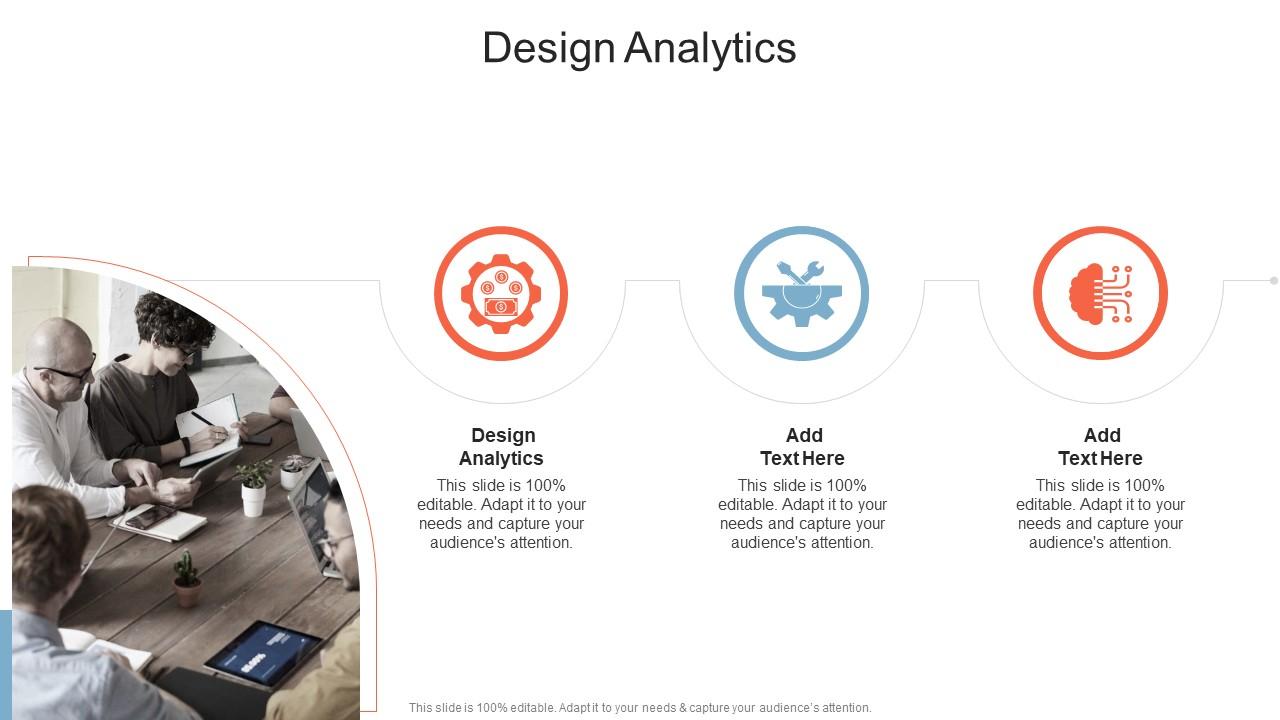 Design Analytics

Design Analytics
This slide is 100% editable. Adapt it to your needs and capture your audience's attention.

Add Text Here
This slide is 100% editable. Adapt it to your needs and capture your audience's attention.

Add Text Here
This slide is 100% editable. Adapt it to your needs and capture your audience's attention.

This slide is 100% editable. Adapt it to your needs & capture your audience's attention.